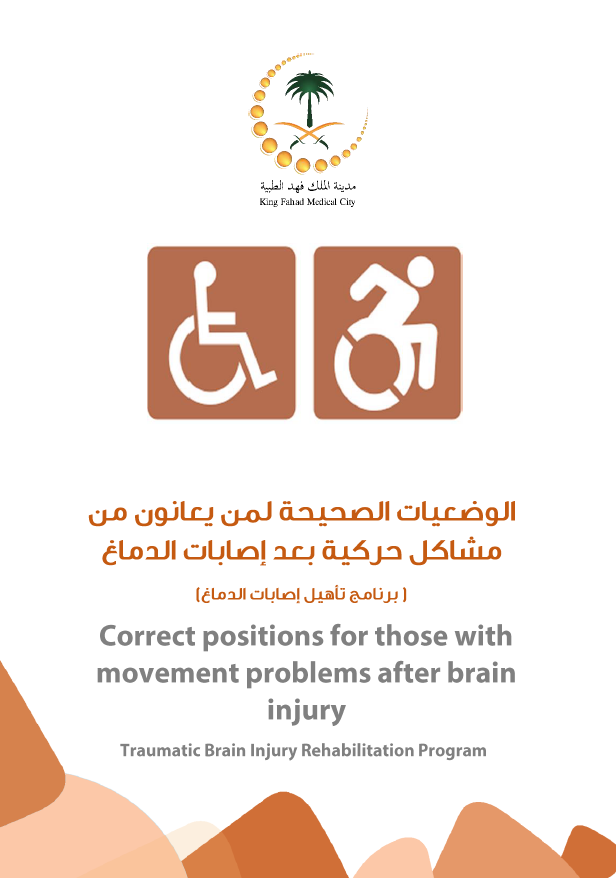 مدينة الملك فهد الطبية
King Fahad Medical City

الوضعيات الصحيحة لمن يعانون من مشاكل حركية بعد إصابات الدماغ

( برنامج تأهيل إصابات الدماغ )

Correct positions for those with movement problems after brain injury

Traumatic Brain Injury Rehabilitation Program